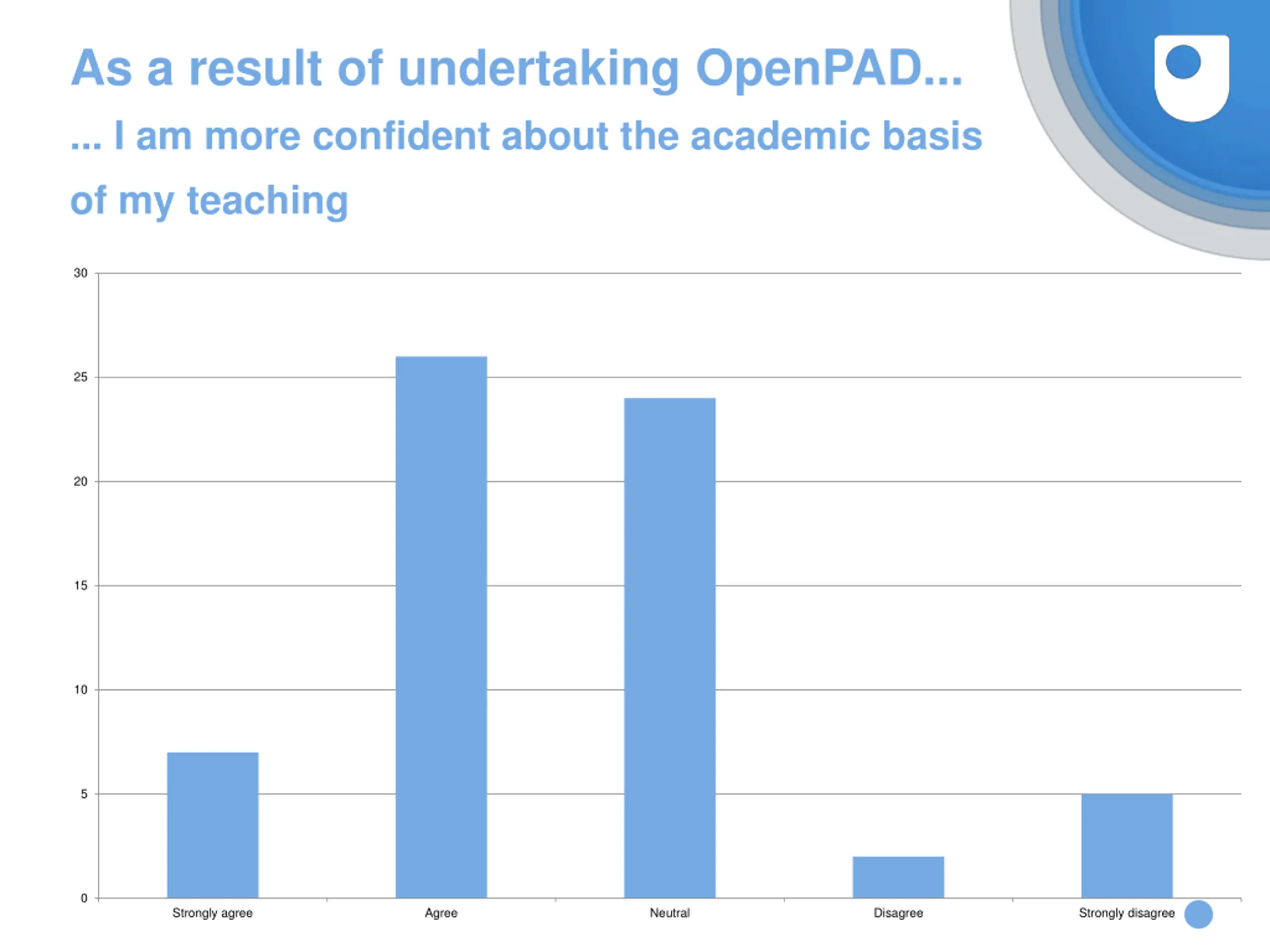 As a result of undertaking OpenPAD...

... I am more confident about the academic basis of my teaching

30
25
20
15
10
5
0

Strongly agree
Agree
Neutral
Disagree
Strongly disagree